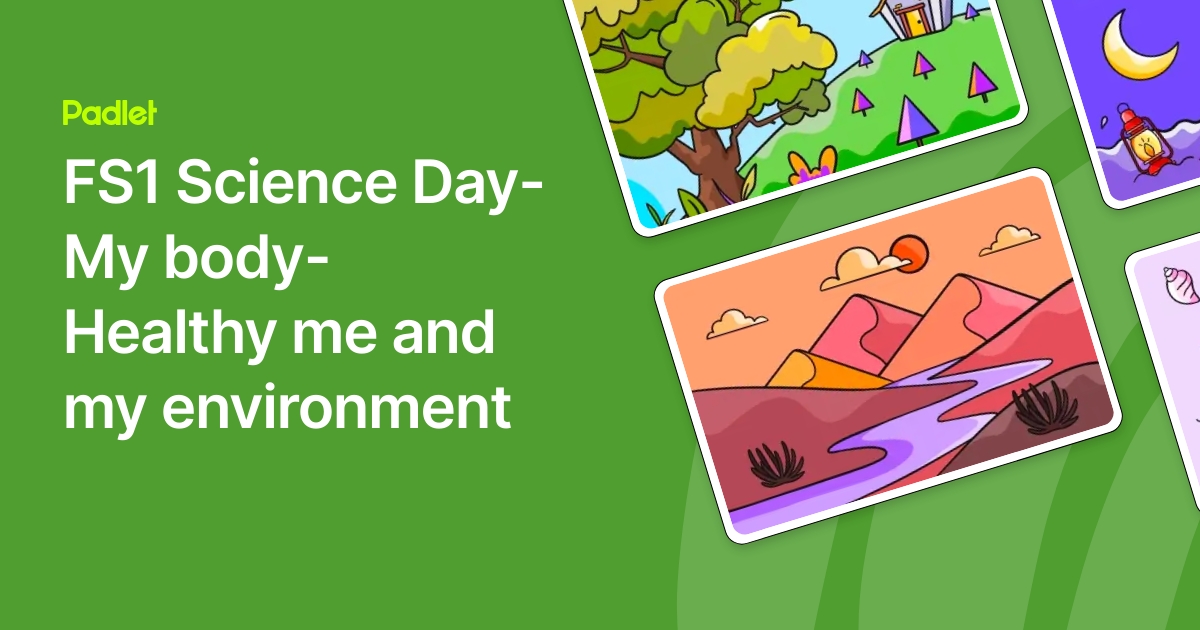 Padlet

FS1 Science Day- My body- Healthy me and my environment